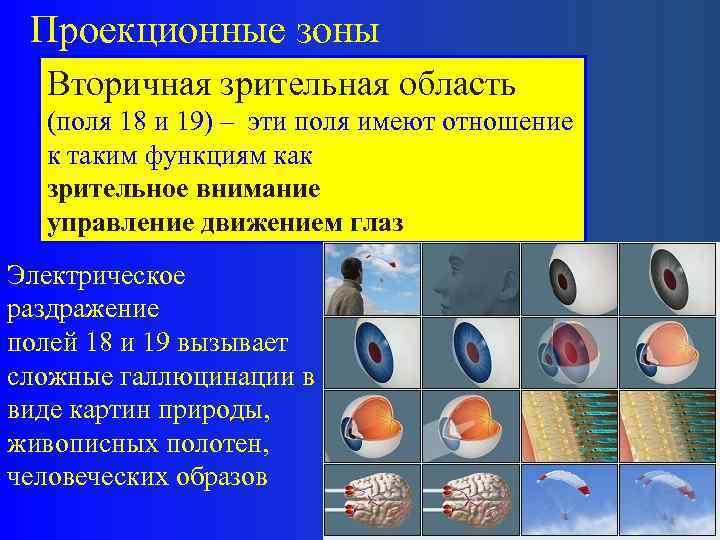 Проекционные зоны

Вторичная зрительная область
(поля 18 и 19) – эти поля имеют отношение к таким функциям как
зрительное внимание
управление движением глаз

Электрическое раздражение полей 18 и 19 вызывает сложные галлюцинации в виде картин природы, живописных полотен, человеческих образов